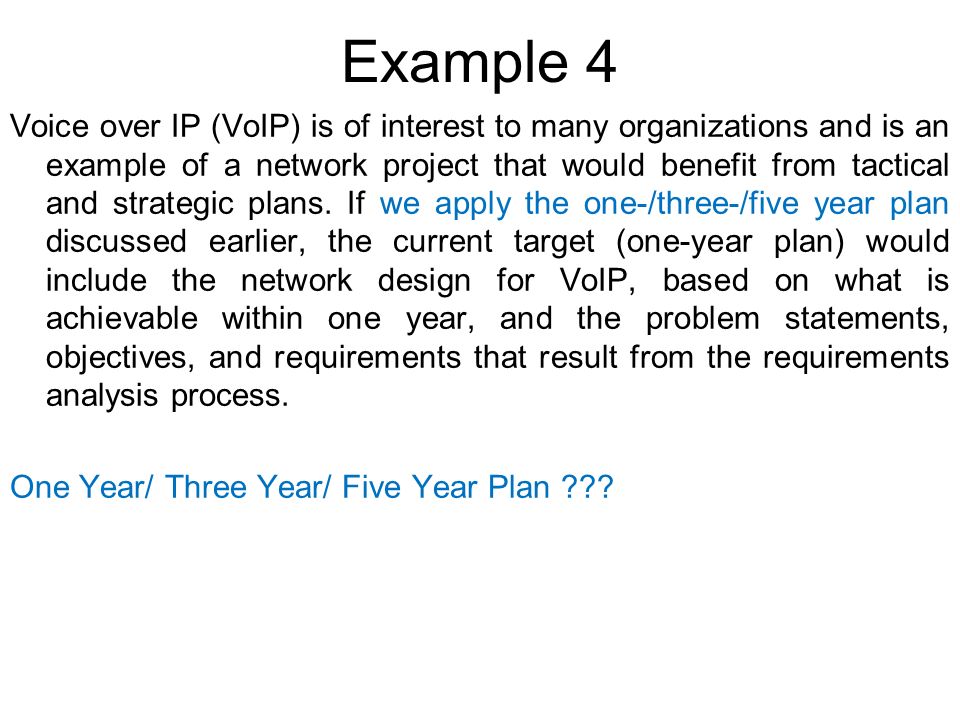 Example 4

Voice over IP (VoIP) is of interest to many organizations and is an example of a network project that would benefit from tactical and strategic plans. If we apply the one-/three-/five year plan discussed earlier, the current target (one-year plan) would include the network design for VoIP, based on what is achievable within one year, and the problem statements, objectives, and requirements that result from the requirements analysis process.

One Year/ Three Year/ Five Year Plan ???